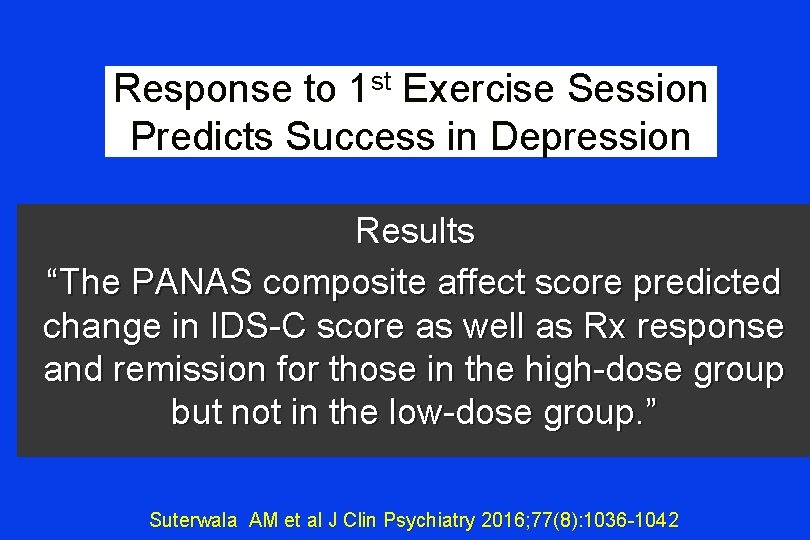 Response to 1$^{st}$ Exercise Session Predicts Success in Depression

Results

“The PANAS composite affect score predicted change in IDS-C score as well as Rx response and remission for those in the high-dose group but not in the low-dose group.”

Suterwala AM et al J Clin Psychiatry 2016;77(8):1036-1042